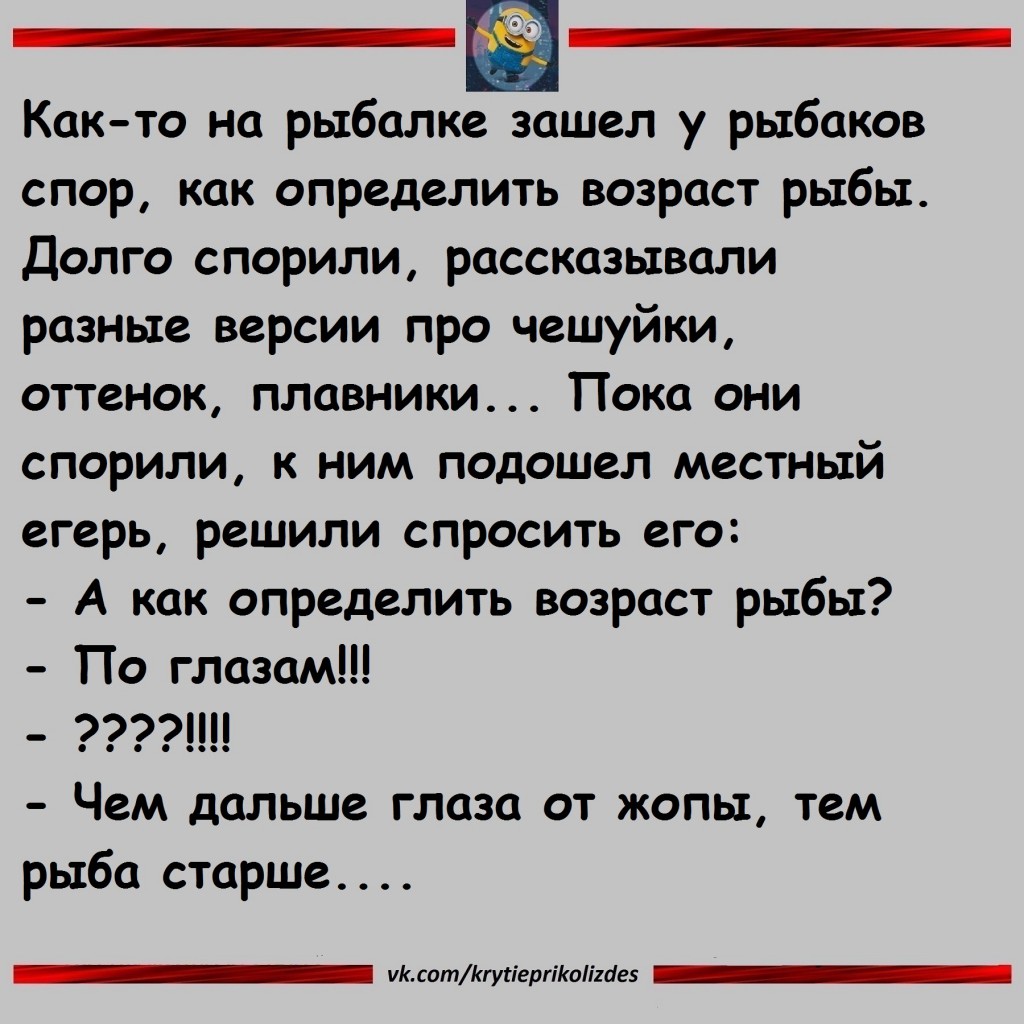 Как-то на рыбалке зашел у рыбаков спор, как определить возраст рыбы. Долго спорили, рассказывали разные версии про чешуйки, оттенок, плавники... Пока они спорили, к ним подошел местный егерь, решили спросить его:
- А как определить возраст рыбы?
- По глазам!!!
- ????!!!!
- Чем дальше глаза от жопы, тем рыба старше....

vk.com/krytieprikolizdes